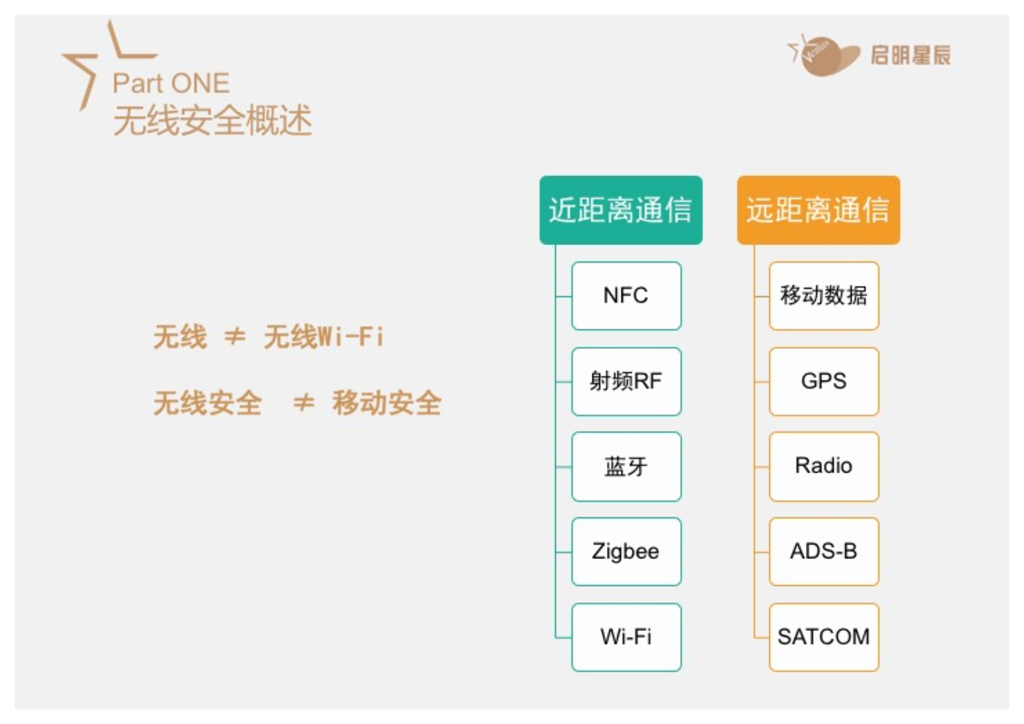 Part ONE
无线安全概述

Venus 启明星辰

无线 ≠ 无线Wi-Fi

无线安全 ≠ 移动安全

近距离通信

NFC

射频RF

蓝牙

Zigbee

Wi-Fi

远距离通信

移动数据

GPS

Radio

ADS-B

SATCOM